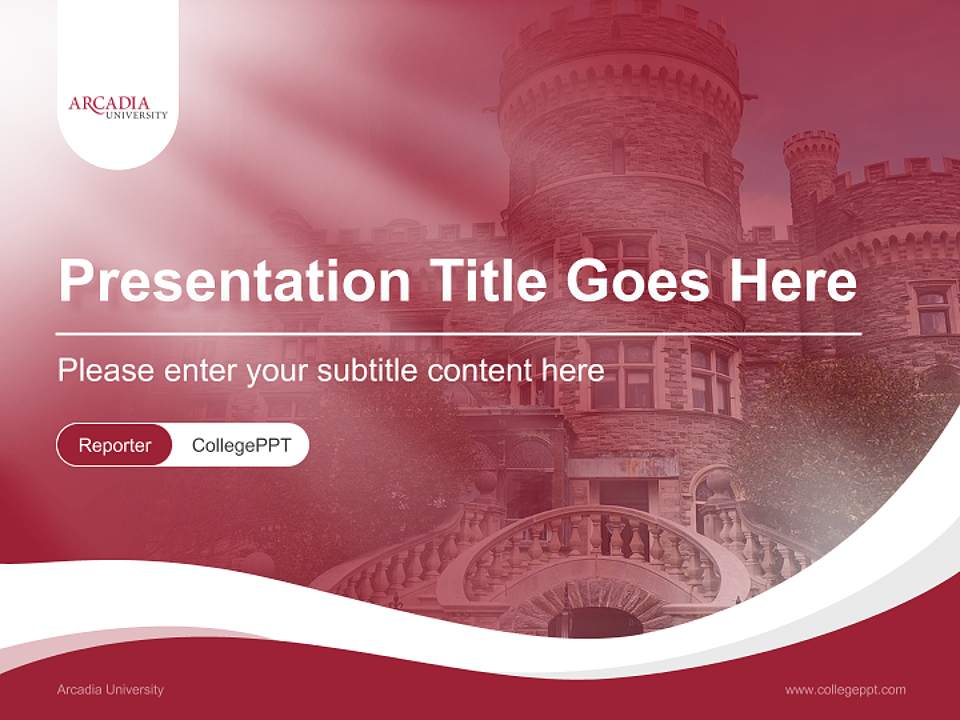 ARCADIA UNIVERSITY

Presentation Title Goes Here

Please enter your subtitle content here

Reporter CollegePPT

Arcadia University

www.collegeppt.com